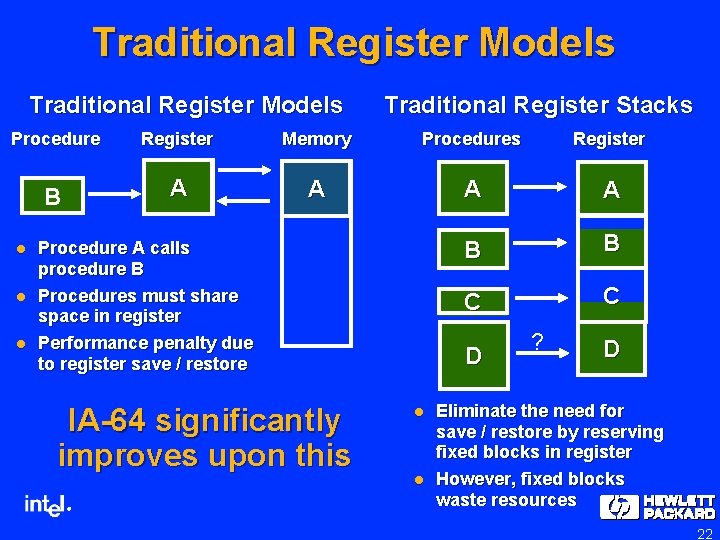 Traditional Register Models

Traditional Register Models

Procedure Register Memory

B

A

A

- Procedure A calls procedure B
- Procedures must share space in register
- Performance penalty due to register save / restore

IA-64 significantly improves upon this

Traditional Register Stacks

Procedures Register

A

A

B

B

C

C

D

?

D

- Eliminate the need for save / restore by reserving fixed blocks in register
- However, fixed blocks waste resources

intel.

hp HEWLETT PACKARD

22